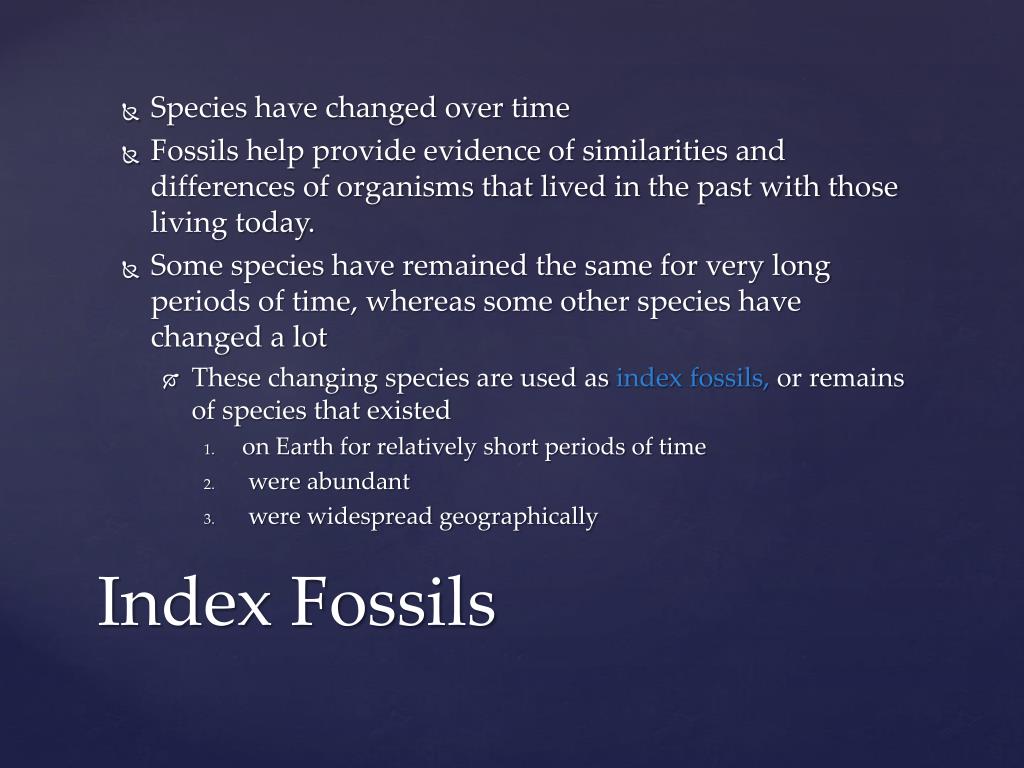 Species have changed over time

Fossils help provide evidence of similarities and differences of organisms that lived in the past with those living today.

Some species have remained the same for very long periods of time, whereas some other species have changed a lot

These changing species are used as index fossils, or remains of species that existed

1. on Earth for relatively short periods of time
2. were abundant
3. were widespread geographically

Index Fossils